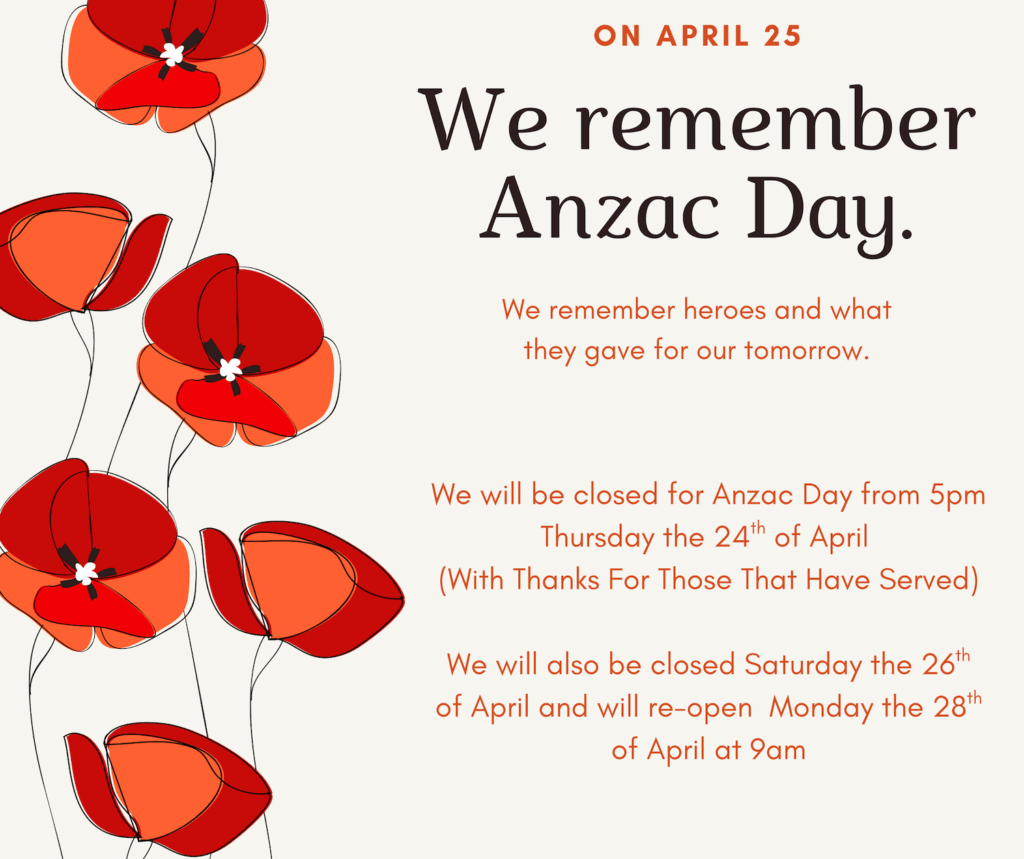 ON APRIL 25

We remember Anzac Day.

We remember heroes and what they gave for our tomorrow.

We will be closed for Anzac Day from 5pm Thursday the 24$^{th}$ of April (With Thanks For Those That Have Served)

We will also be closed Saturday the 26$^{th}$ of April and will re-open Monday the 28$^{th}$ of April at 9am